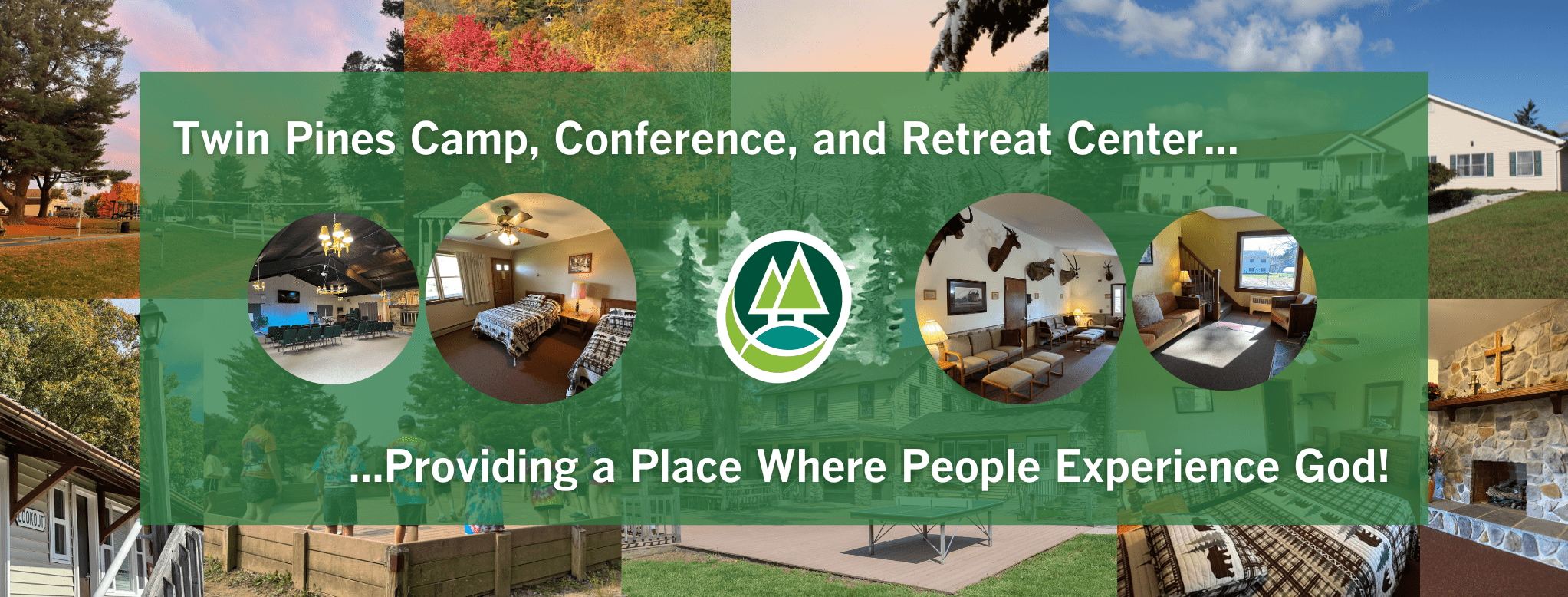 Twin Pines Camp, Conference, and Retreat Center...

...Providing a Place Where People Experience God!

LOOKOUT